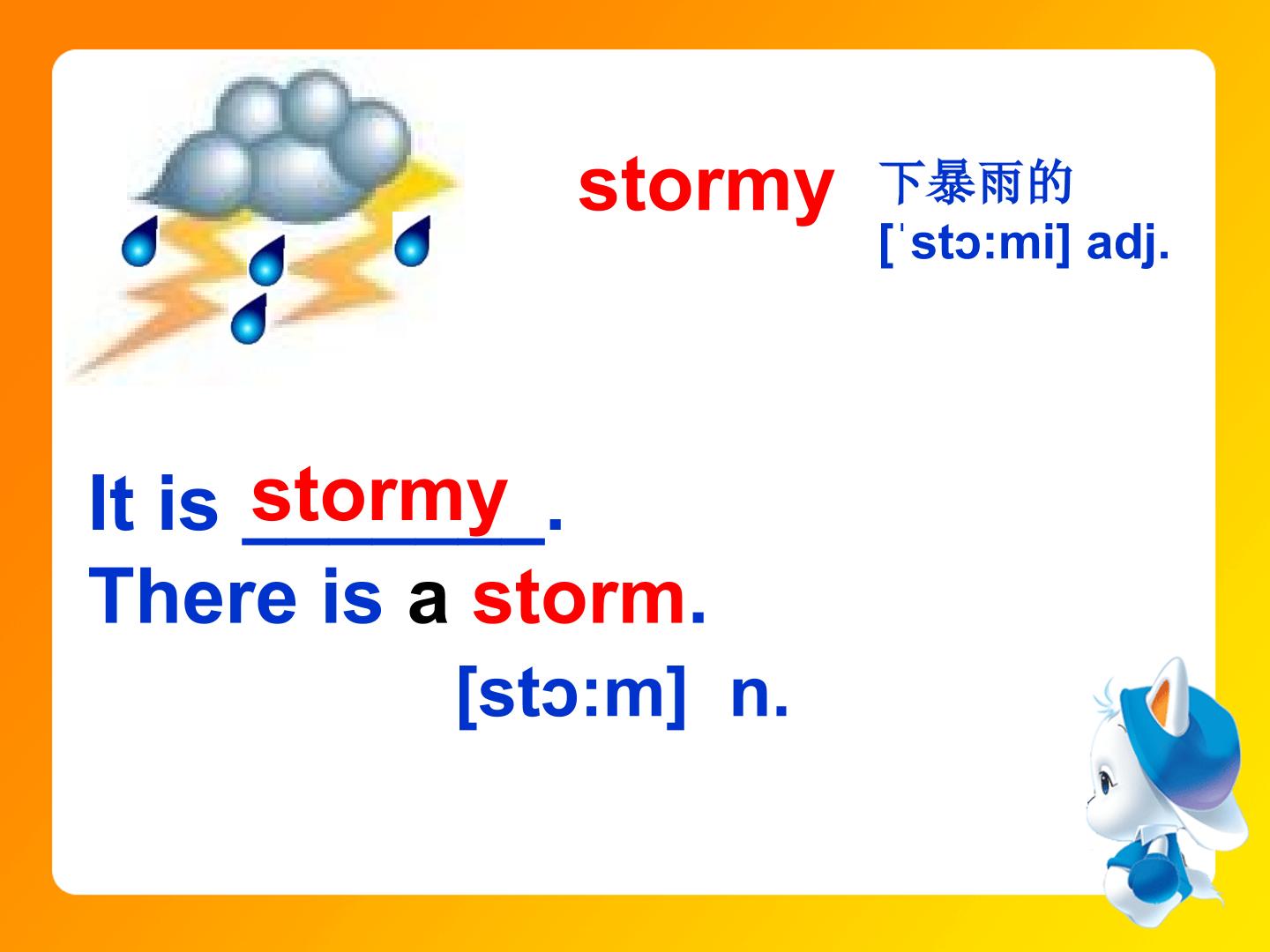 stormy 下暴雨的
[ˈstɔ:mi] adj.

It is stormy.
There is a storm.
[stɔ:m] n.